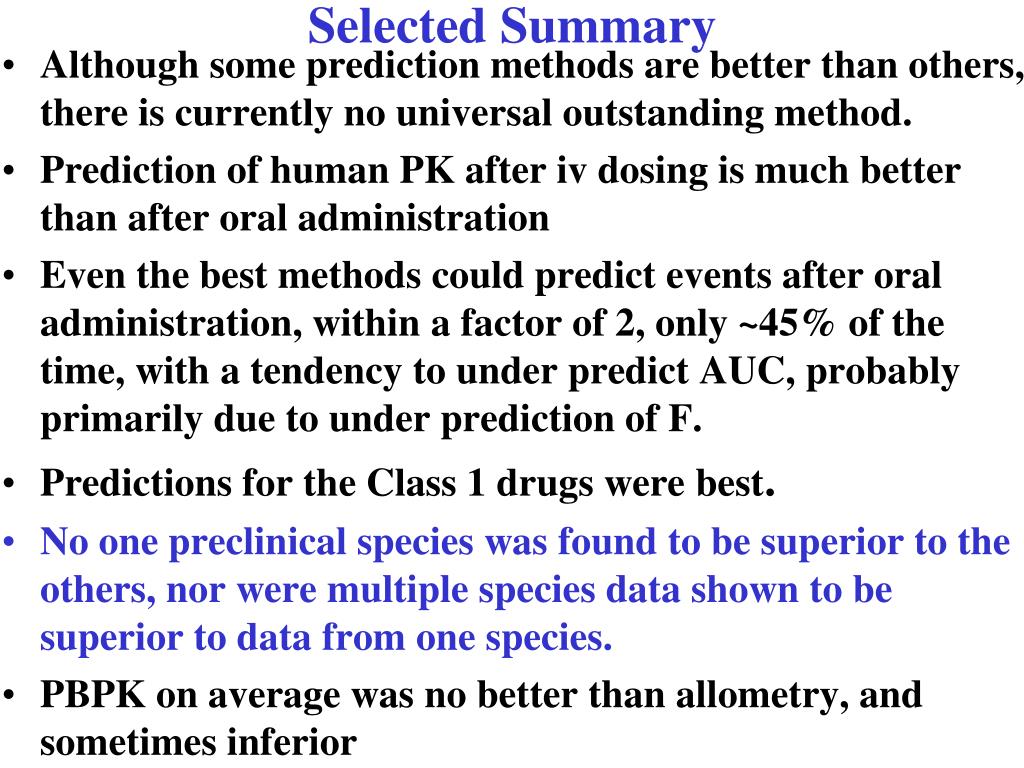 Selected Summary

• Although some prediction methods are better than others, there is currently no universal outstanding method.

• Prediction of human PK after iv dosing is much better than after oral administration

• Even the best methods could predict events after oral administration, within a factor of 2, only ~45% of the time, with a tendency to under predict AUC, probably primarily due to under prediction of F.

• Predictions for the Class 1 drugs were best.

• No one preclinical species was found to be superior to the others, nor were multiple species data shown to be superior to data from one species.

• PBPK on average was no better than allometry, and sometimes inferior